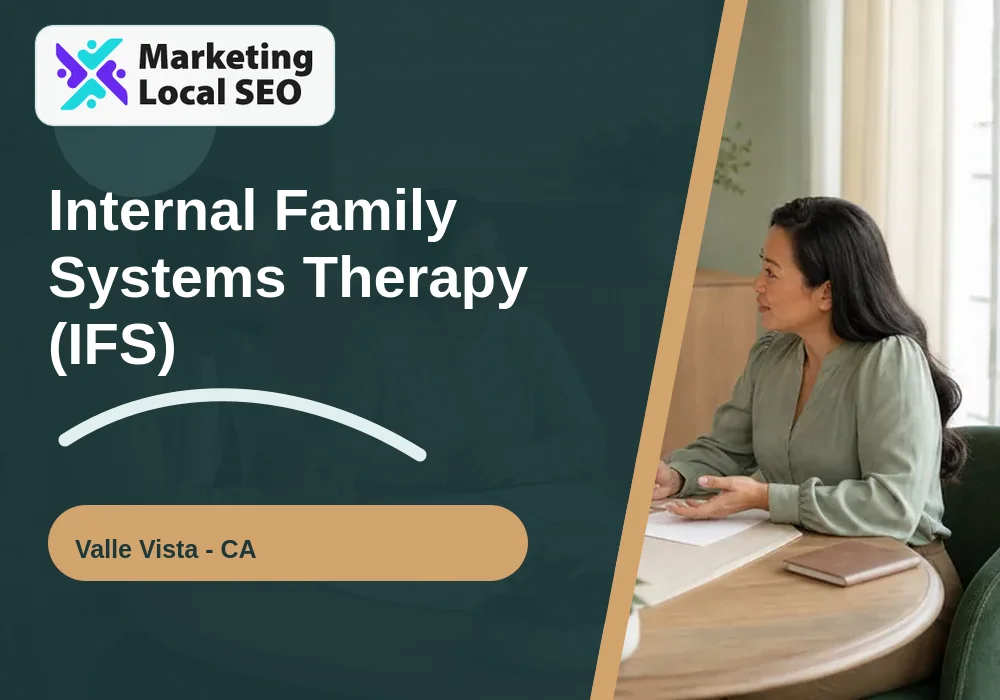 Marketing Local SEO

Internal Family Systems Therapy (IFS)

Valle Vista - CA